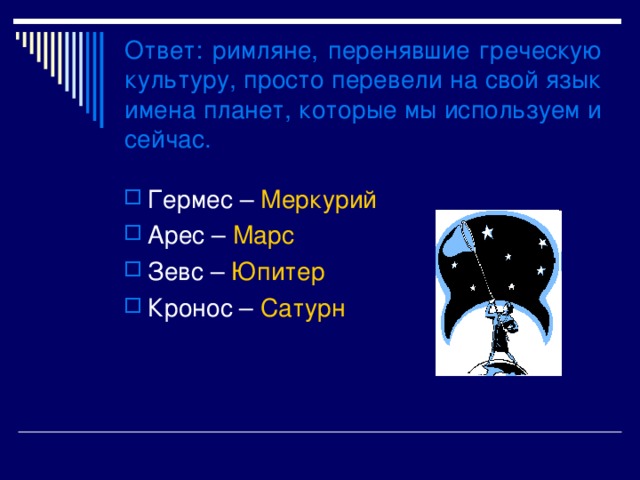 Ответ: римляне, перенявшие греческую культуру, просто перевели на свой язык имена планет, которые мы используем и сейчас.

Гермес – Меркурий
Арес – Марс
Зевс – Юпитер
Кронос – Сатурн